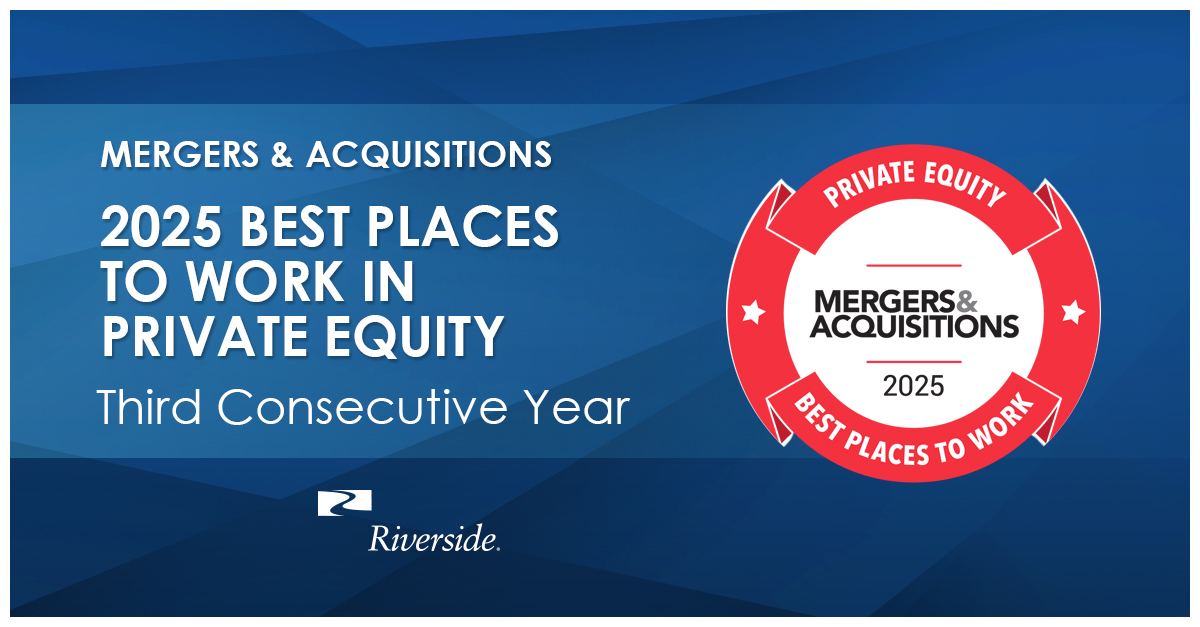 MERGERS & ACQUISITIONS

2025 BEST PLACES TO WORK IN PRIVATE EQUITY

Third Consecutive Year

Riverside.

PRIVATE EQUITY

MERGERS & ACQUISITIONS

2025

BEST PLACES TO WORK